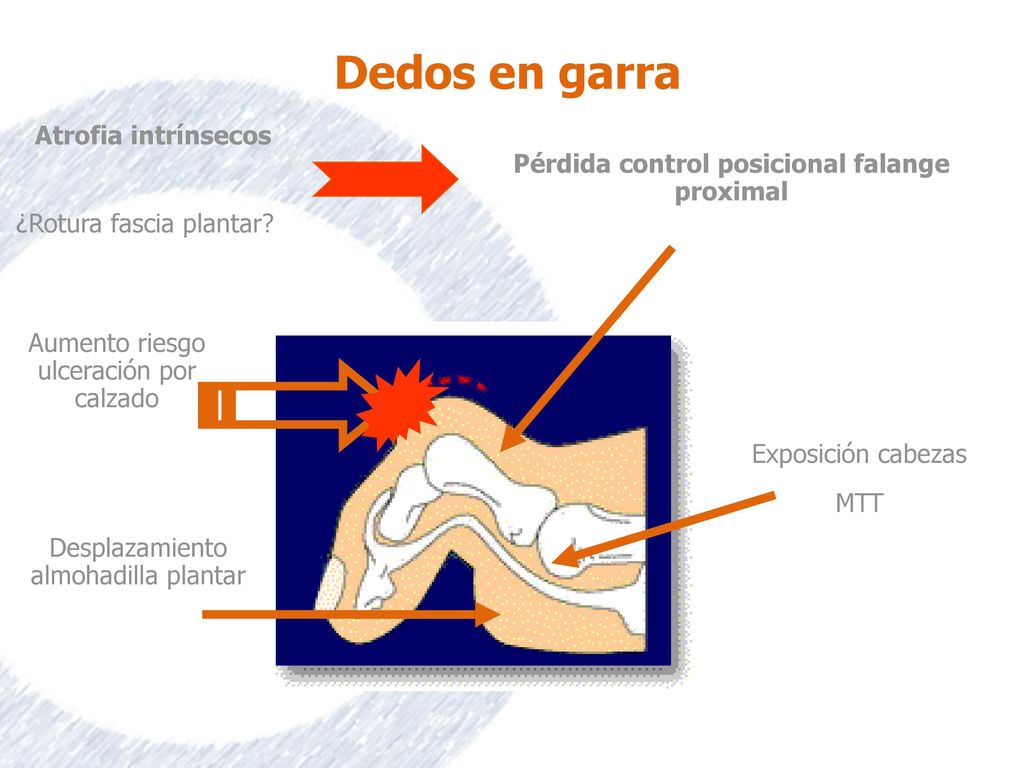 Dedos en garra

Atrofia intrínsecos

¿Rotura fascia plantar?

Pérdida control posicional falange proximal

Aumento riesgo ulceración por calzado

Exposición cabezas

MTT

Desplazamiento almohadilla plantar